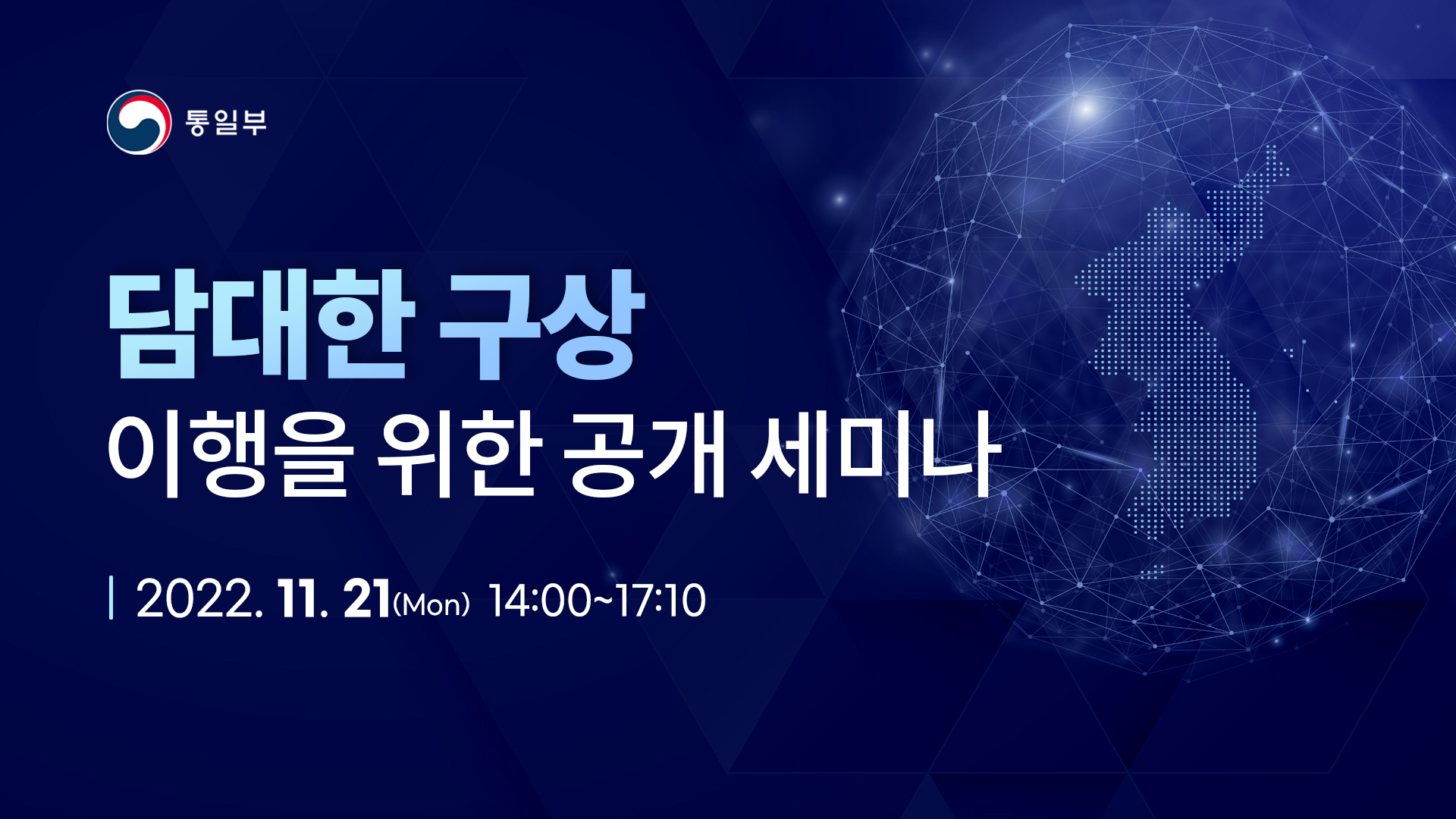 통일부

담대한 구상

이행을 위한 공개 세미나

2022. 11. 21(Mon) 14:00~17:10